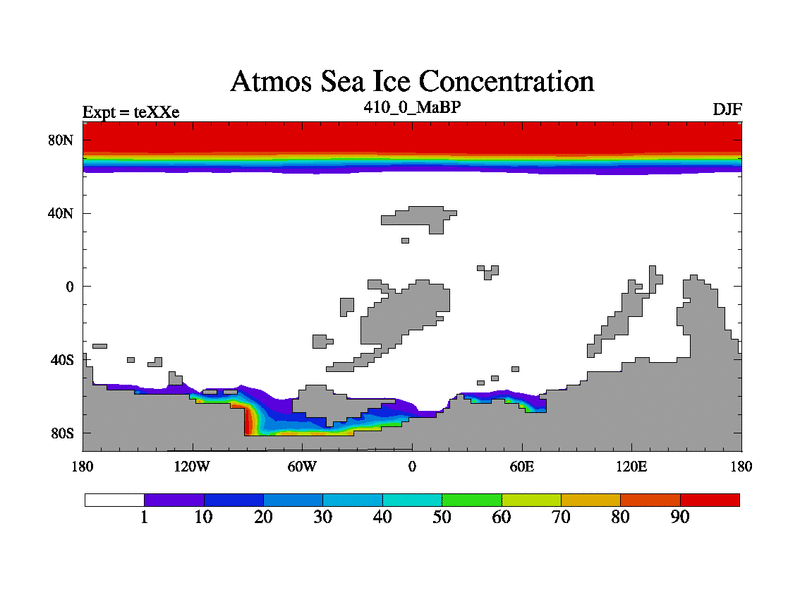 Atmos Sea Ice Concentration

Expt = teXXe

410_0_MaBP

DJF

80N

40N

0

40S

80S

180

120W

60W

0

60E

120E

180

1

10

20

30

40

50

60

70

80

90